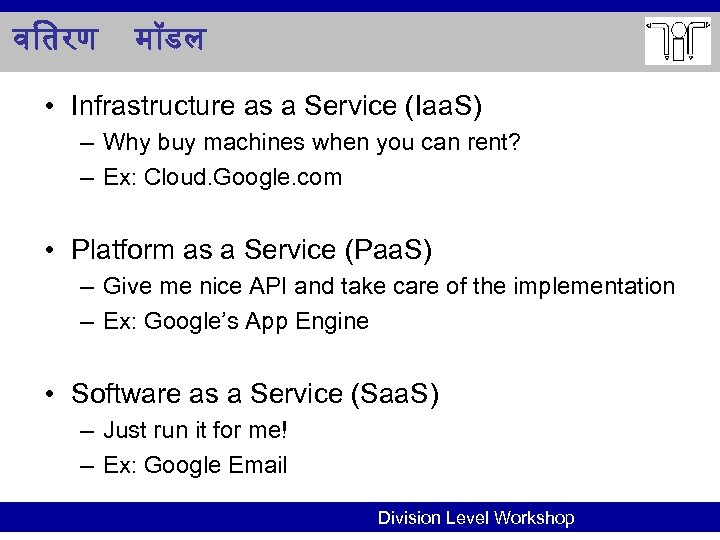 वतिरण मॉडल

• Infrastructure as a Service (IaaS)
– Why buy machines when you can rent?
– Ex: Cloud.Google.com

• Platform as a Service (PaaS)
– Give me nice API and take care of the implementation
– Ex: Google's App Engine

• Software as a Service (SaaS)
– Just run it for me!
– Ex: Google Email

Division Level Workshop